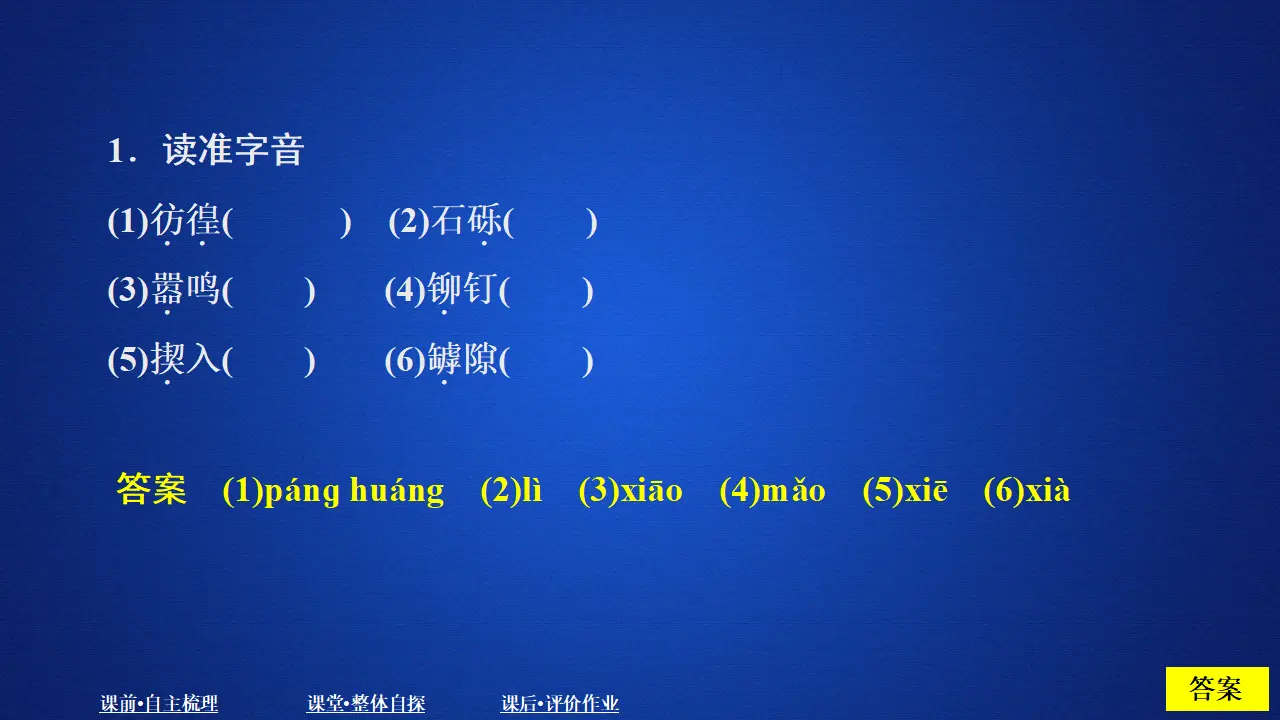 1．读准字音

(1)彷徨(　　　)　(2)石砾(　　)

(3)嚣鸣(　　)　(4)铆钉(　　)

(5)揳入(　　)　(6)罅隙(　　)

答案　(1)páng huáng　(2)lì　(3)xiāo　(4)mǎo　(5)xiē　(6)xià

课前•自主梳理　课堂•整体自探　课后•评价作业

答案